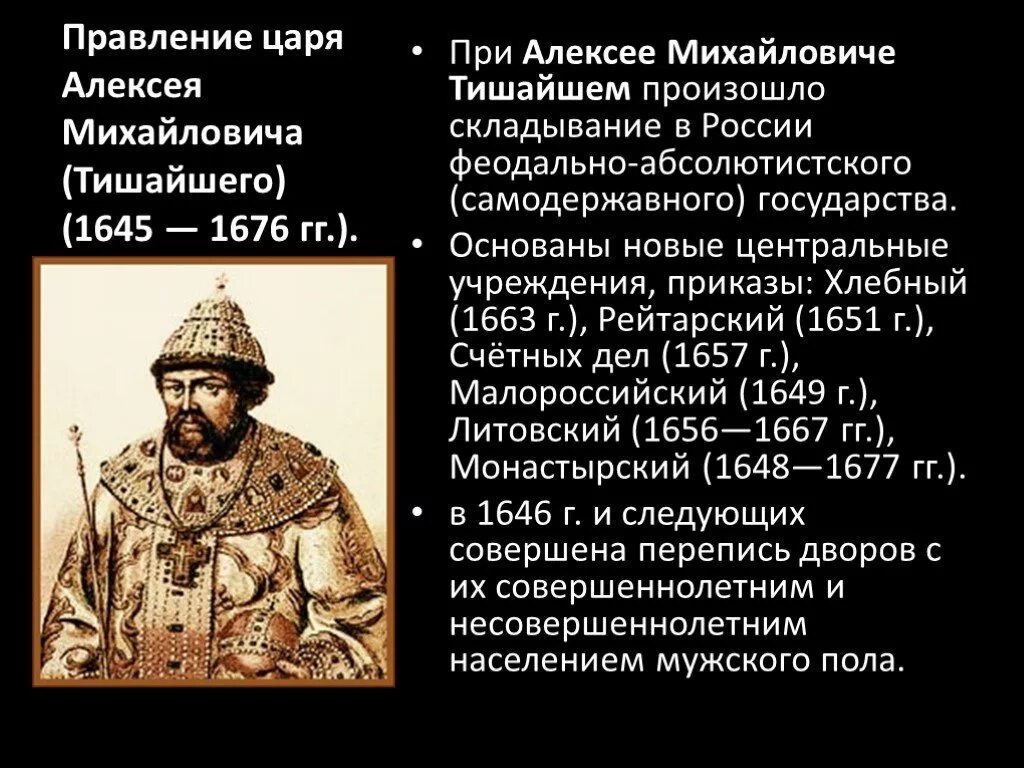 Правление царя Алексея Михайловича (Тишайшего) (1645 — 1676 гг.).

• При Алексее Михайловиче Тишайшем произошло складывание в России феодально-абсолютистского (самодержавного) государства.

• Основаны новые центральные учреждения, приказы: Хлебный (1663 г.), Рейтарский (1651 г.), Счётных дел (1657 г.), Малороссийский (1649 г.), Литовский (1656—1667 гг.), Монастырский (1648—1677 гг.).

• в 1646 г. и следующих совершена перепись дворов с их совершеннолетним и несовершеннолетним населением мужского пола.